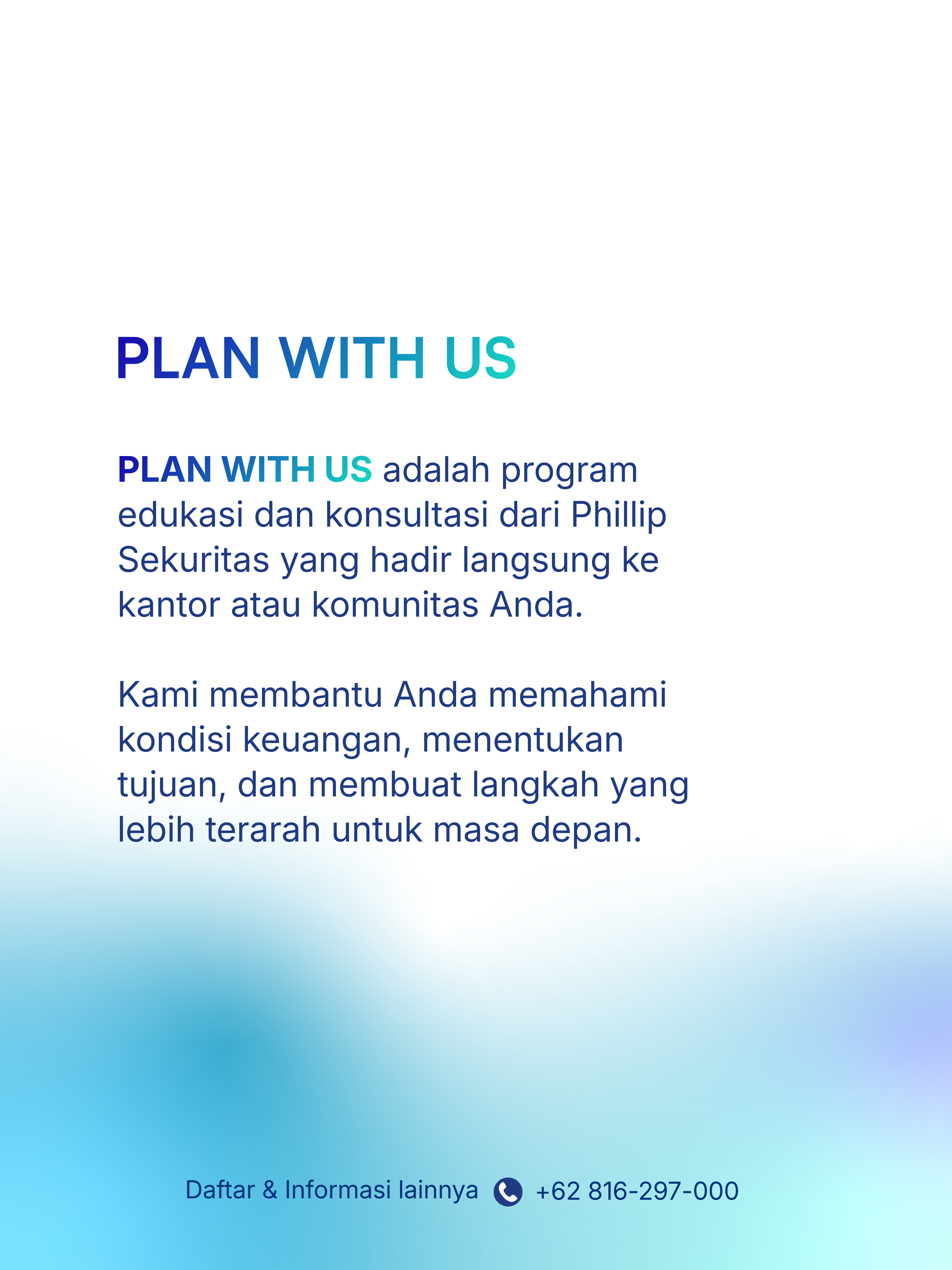 PLAN WITH US

PLAN WITH US adalah program edukasi dan konsultasi dari Phillip Sekuritas yang hadir langsung ke kantor atau komunitas Anda.

Kami membantu Anda memahami kondisi keuangan, menentukan tujuan, dan membuat langkah yang lebih terarah untuk masa depan.

Daftar & Informasi lainnya +62 816-297-000